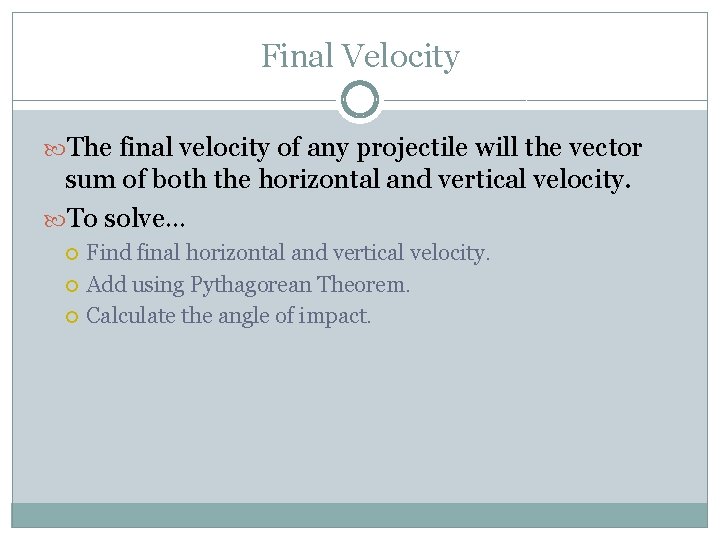 Final Velocity

The final velocity of any projectile will the vector sum of both the horizontal and vertical velocity.

To solve…

Find final horizontal and vertical velocity.

Add using Pythagorean Theorem.

Calculate the angle of impact.